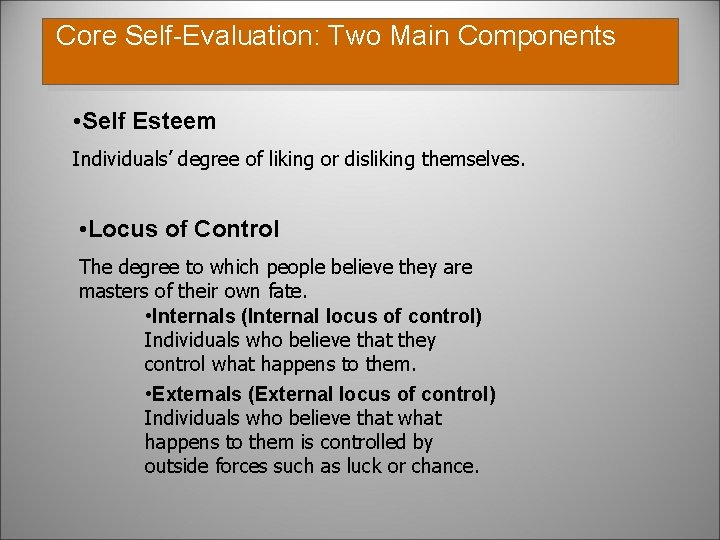 Core Self-Evaluation: Two Main Components

•Self Esteem

Individuals' degree of liking or disliking themselves.

•Locus of Control

The degree to which people believe they are masters of their own fate.

•Internals (Internal locus of control)
Individuals who believe that they control what happens to them.

•Externals (External locus of control)
Individuals who believe that what happens to them is controlled by outside forces such as luck or chance.